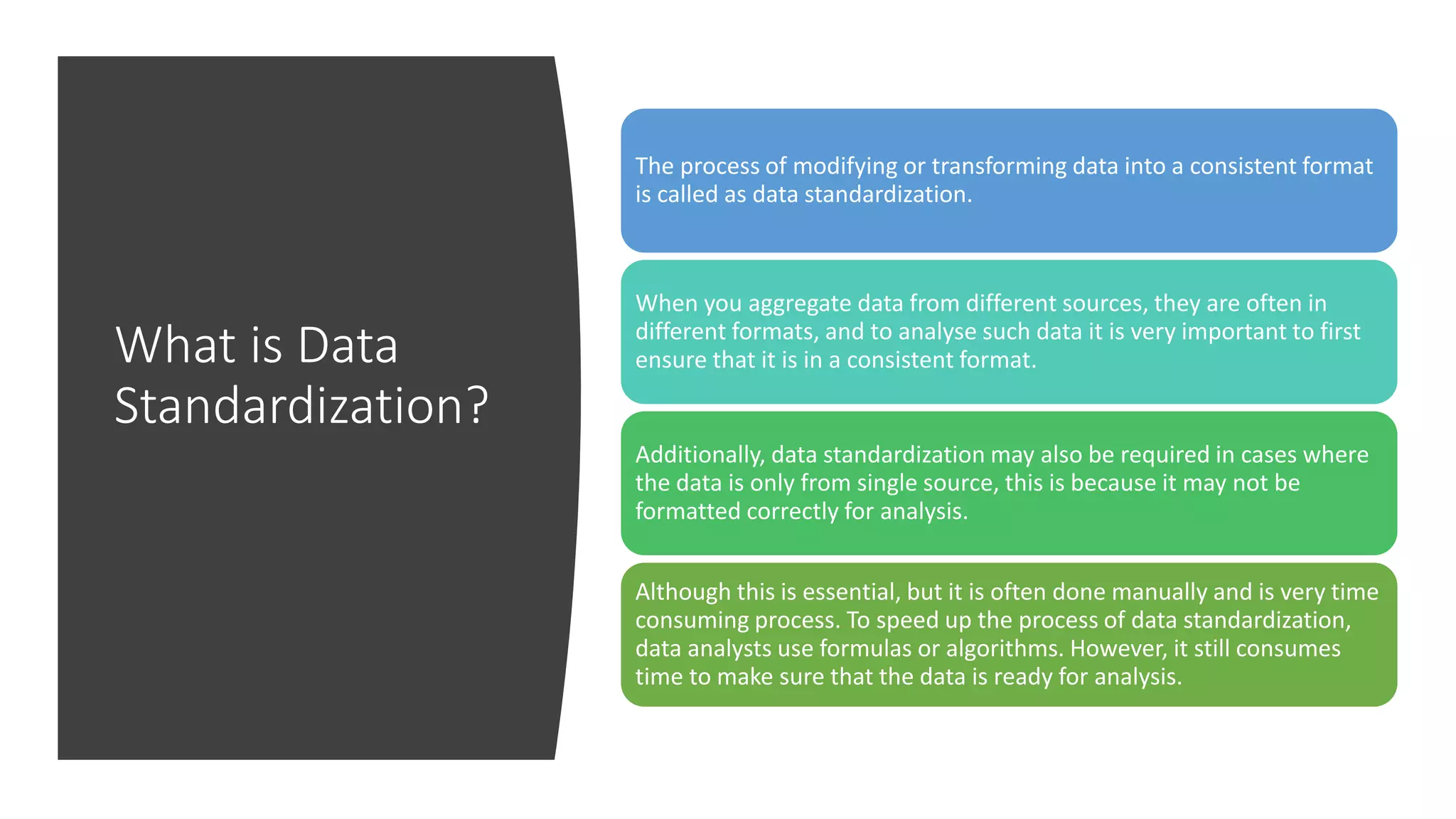 What is Data Standardization?

The process of modifying or transforming data into a consistent format is called as data standardization.

When you aggregate data from different sources, they are often in different formats, and to analyse such data it is very important to first ensure that it is in a consistent format.

Additionally, data standardization may also be required in cases where the data is only from single source, this is because it may not be formatted correctly for analysis.

Although this is essential, but it is often done manually and is very time consuming process. To speed up the process of data standardization, data analysts use formulas or algorithms. However, it still consumes time to make sure that the data is ready for analysis.